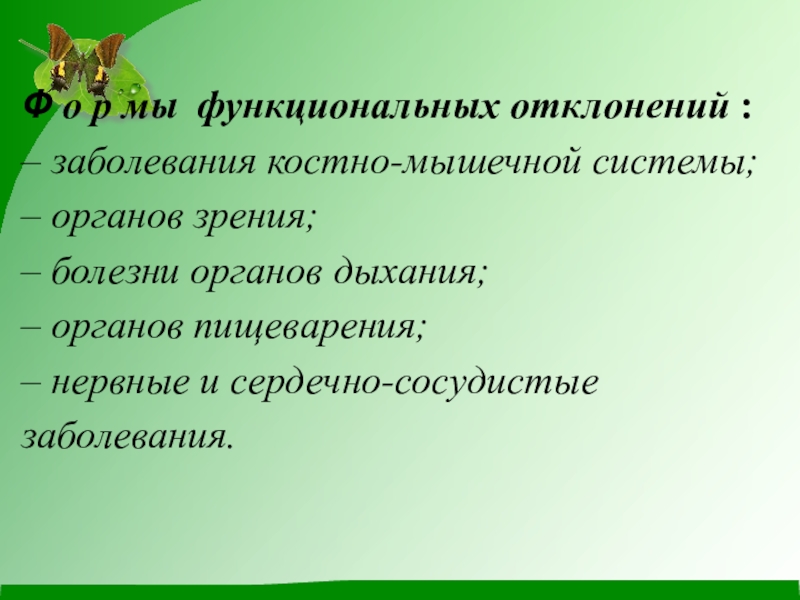 Ф о р мы функциональных отклонений :
– заболевания костно-мышечной системы;
– органов зрения;
– болезни органов дыхания;
– органов пищеварения;
– нервные и сердечно-сосудистые заболевания.